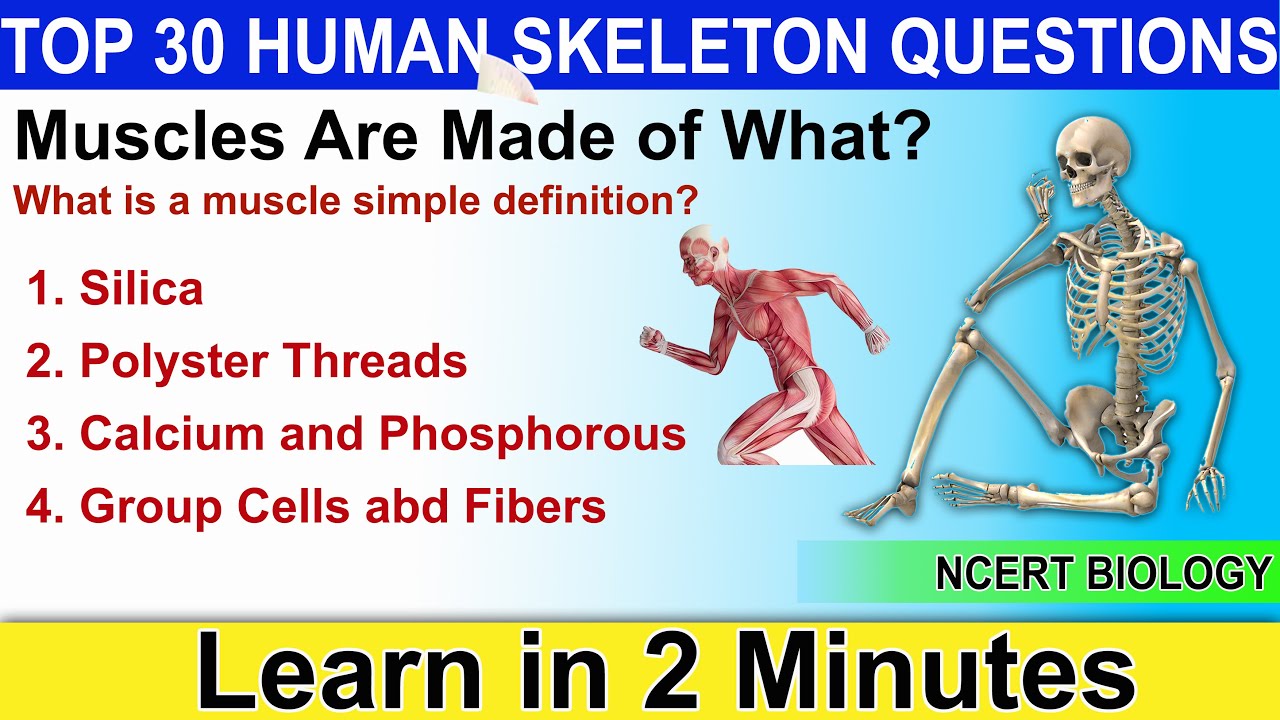 TOP 30 HUMAN SKELETON QUESTIONS

Muscles Are Made of What?

What is a muscle simple definition?

1. Silica
2. Polyster Threads
3. Calcium and Phosphorous
4. Group Cells abd Fibers

NCERT BIOLOGY

Learn in 2 Minutes